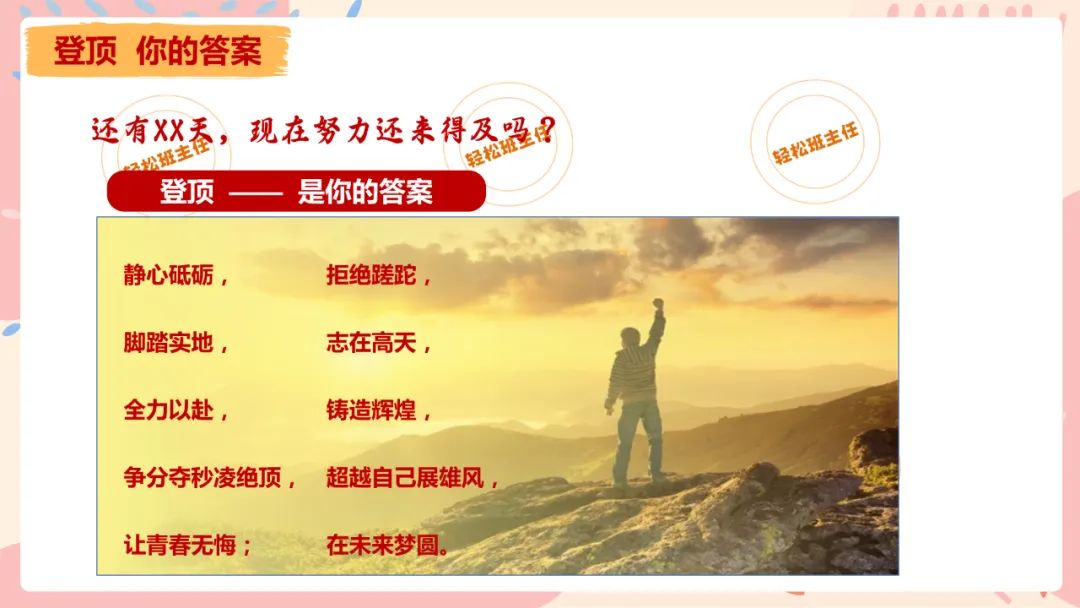 登顶 你的答案

还有XX天，现在努力还来得及吗？

轻松班主任

轻松班主任

轻松班主任

登顶 —— 是你的答案

静心砥砺， 拒绝蹉跎，

脚踏实地， 志在高天，

全力以赴， 铸造辉煌，

争分夺秒凌绝顶， 超越自己展雄风，

让青春无悔； 在未来梦圆。